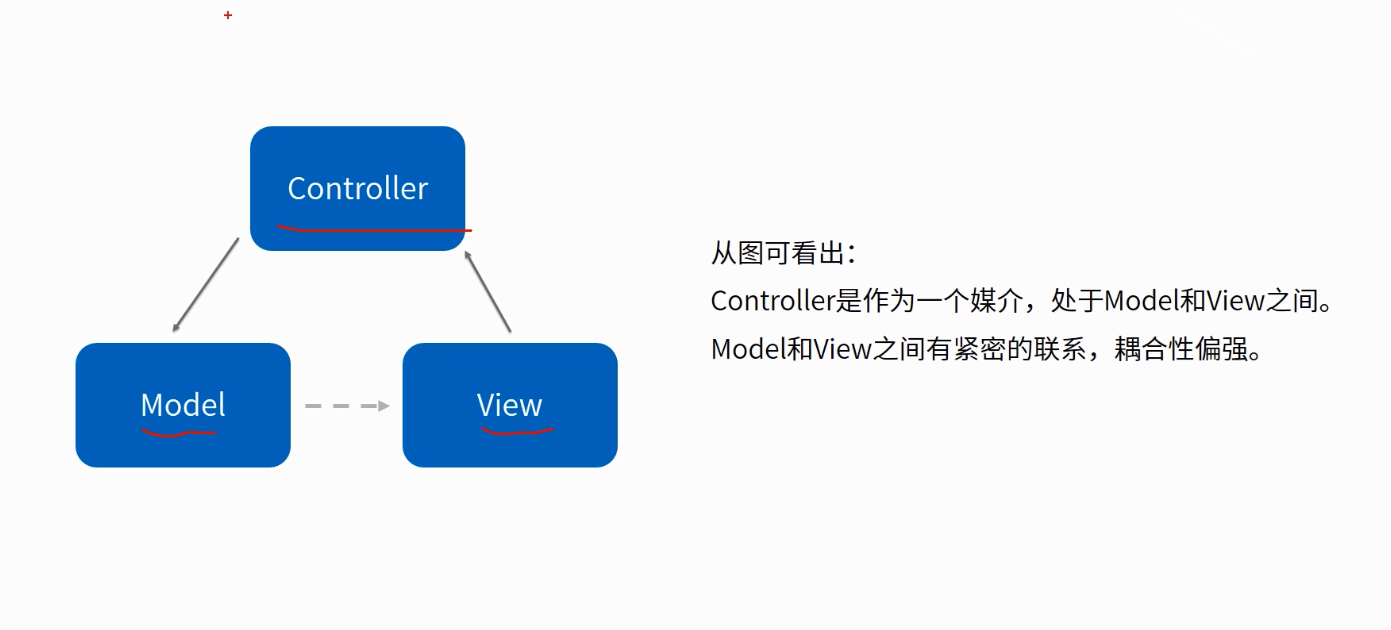 Controller

Model

View

从图可看出：

Controller是作为一个媒介，处于Model和View之间。

Model和View之间有紧密的联系，耦合性偏强。